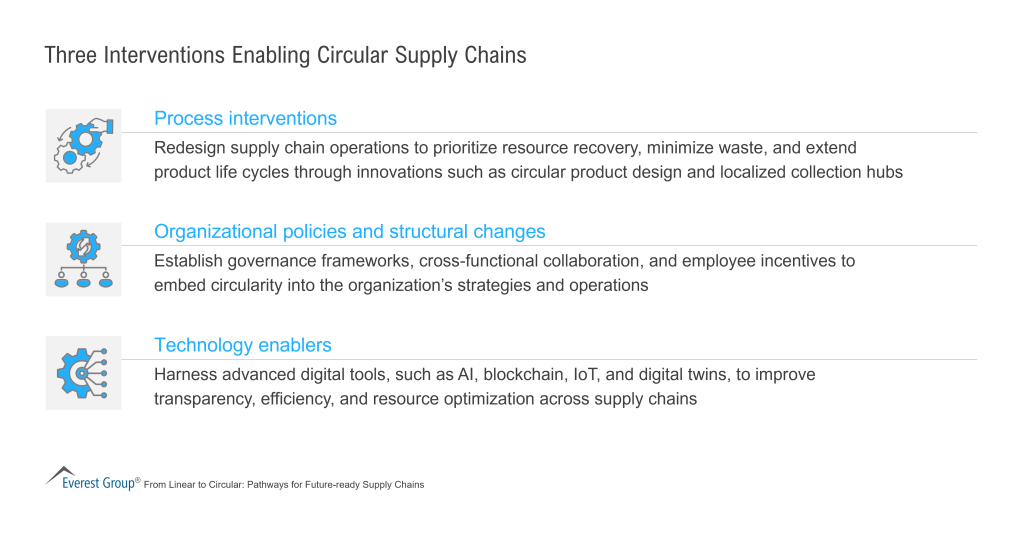 Three Interventions Enabling Circular Supply Chains

Process interventions

Redesign supply chain operations to prioritize resource recovery, minimize waste, and extend product life cycles through innovations such as circular product design and localized collection hubs

Organizational policies and structural changes

Establish governance frameworks, cross-functional collaboration, and employee incentives to embed circularity into the organization's strategies and operations

Technology enablers

Harness advanced digital tools, such as AI, blockchain, IoT, and digital twins, to improve transparency, efficiency, and resource optimization across supply chains

Everest Group® From Linear to Circular: Pathways for Future-ready Supply Chains